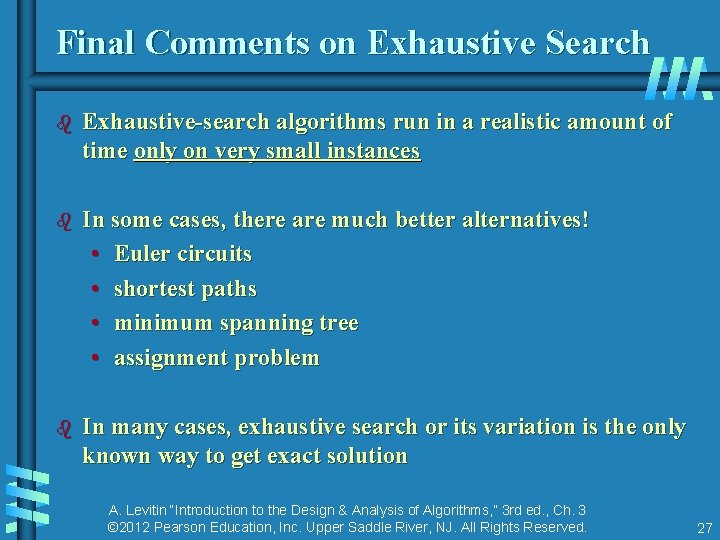 Final Comments on Exhaustive Search

Exhaustive-search algorithms run in a realistic amount of time only on very small instances

In some cases, there are much better alternatives!
• Euler circuits
• shortest paths
• minimum spanning tree
• assignment problem

In many cases, exhaustive search or its variation is the only known way to get exact solution

A. Levitin "Introduction to the Design & Analysis of Algorithms," 3rd ed., Ch. 3
©2012 Pearson Education, Inc. Upper Saddle River, NJ. All Rights Reserved.

27